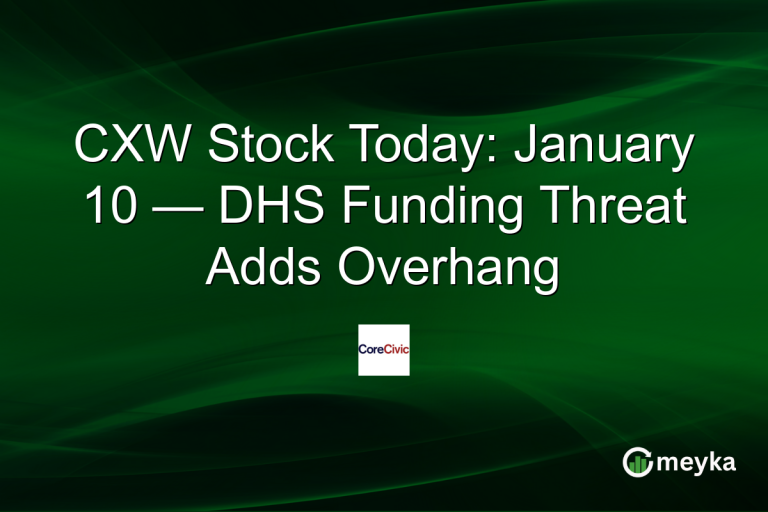 CXW Stock Today: January 10 — DHS Funding Threat Adds Overhang

CoreCivic

meyka